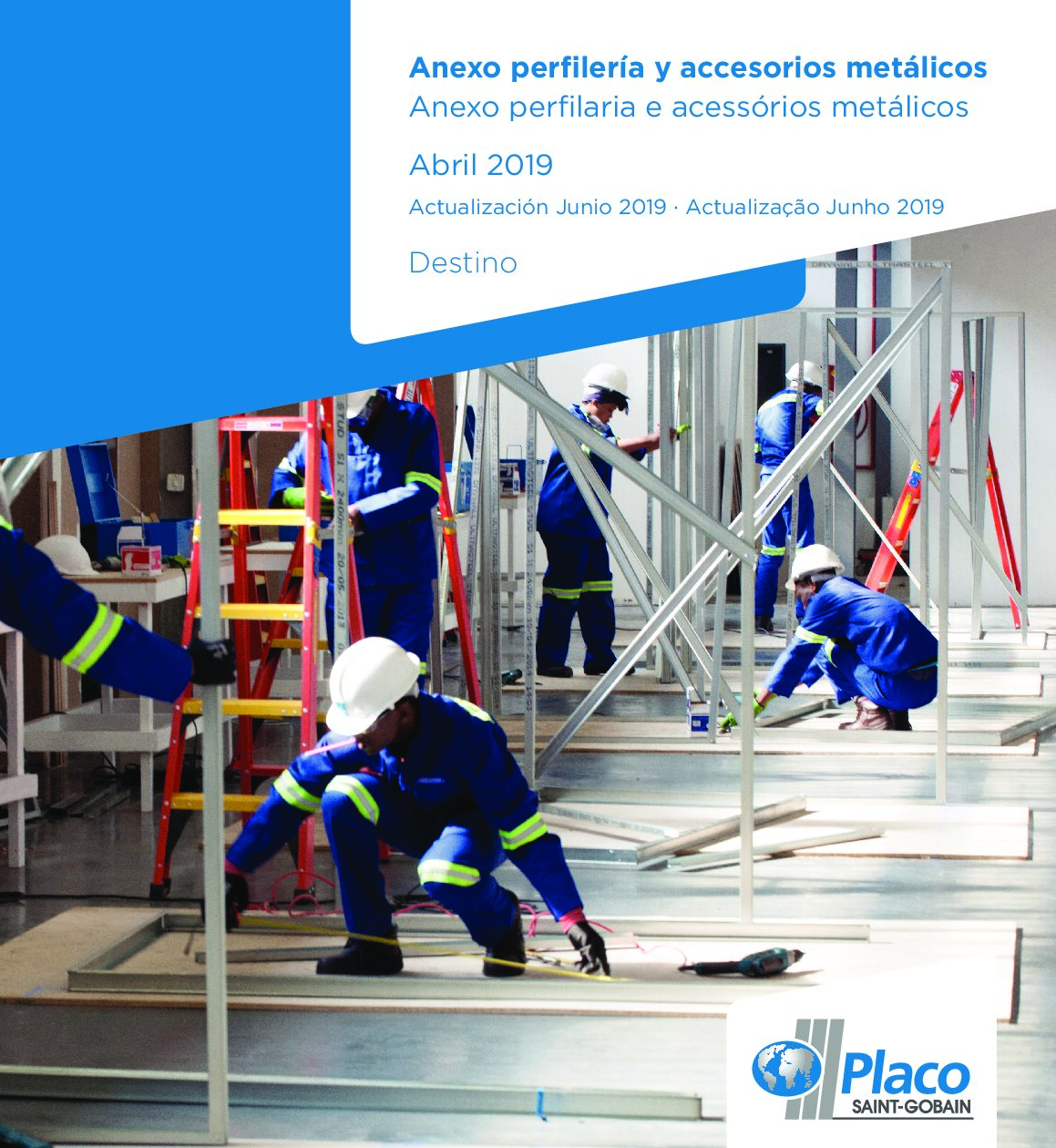 Anexo perfilería y accesorios metálicos
Anexo perfilaria e acessórios metálicos

Abril 2019

Actualización Junio 2019 · Actualização Junho 2019

Destino

Placo
SAINT-GOBAIN